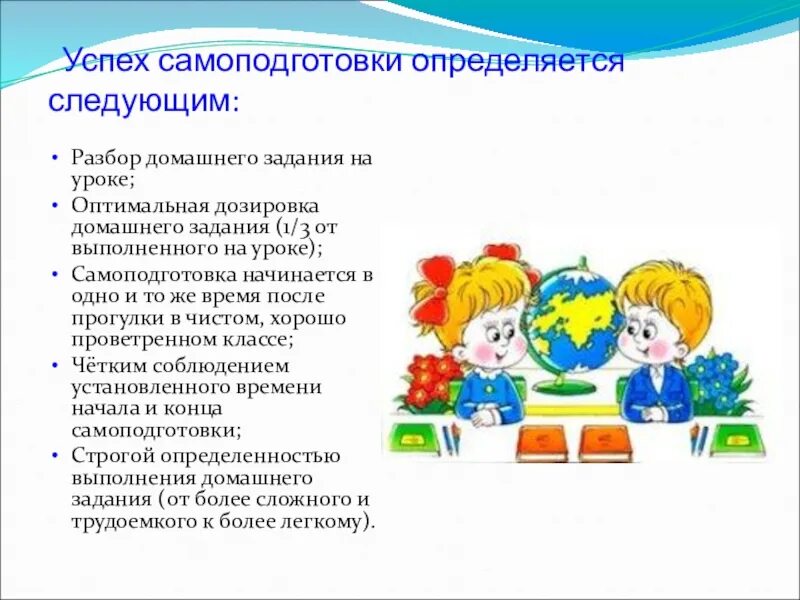 Успех самоподготовки определяется следующим:

• Разбор домашнего задания на уроке;
• Оптимальная дозировка домашнего задания (1/3 от выполненного на уроке);
• Самоподготовка начинается в одно и то же время после прогулки в чистом, хорошо проветренном классе;
• Чётким соблюдением установленного времени начала и конца самоподготовки;
• Строгой определенностью выполнения домашнего задания (от более сложного и трудоемкого к более легкому).